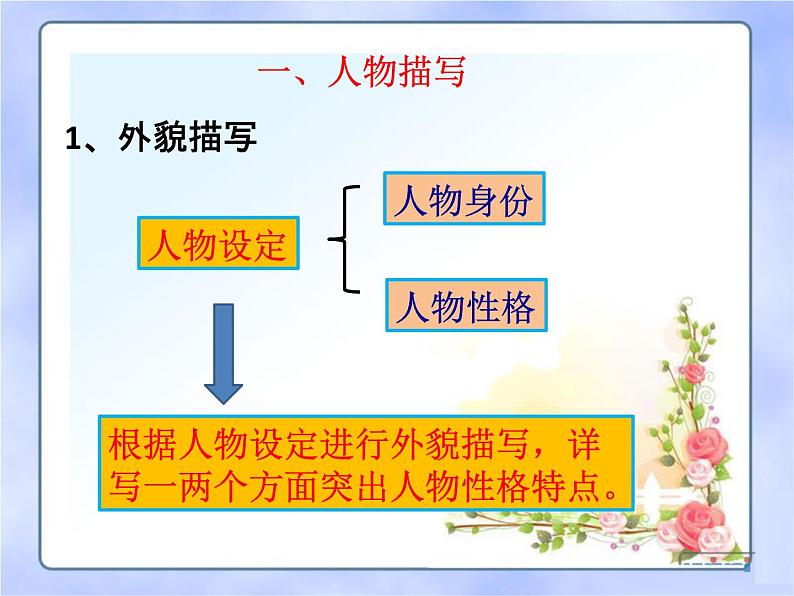 一、人物描写

1、外貌描写

人物设定

人物身份

人物性格

根据人物设定进行外貌描写，详写一两个方面突出人物性格特点。